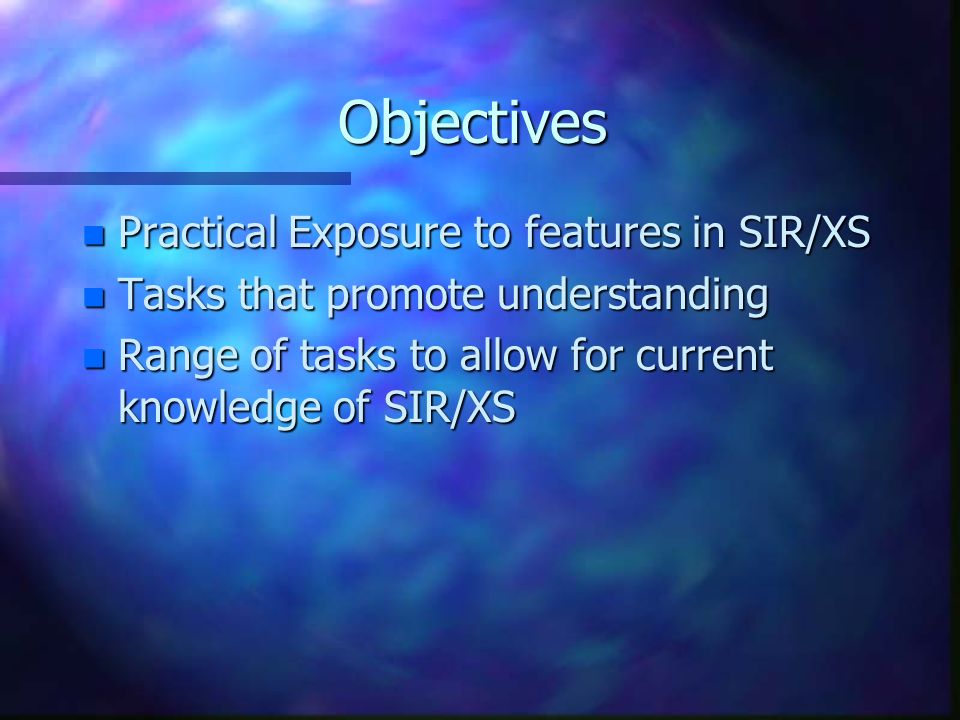 Objectives

- Practical Exposure to features in SIR/XS
- Tasks that promote understanding
- Range of tasks to allow for current knowledge of SIR/XS